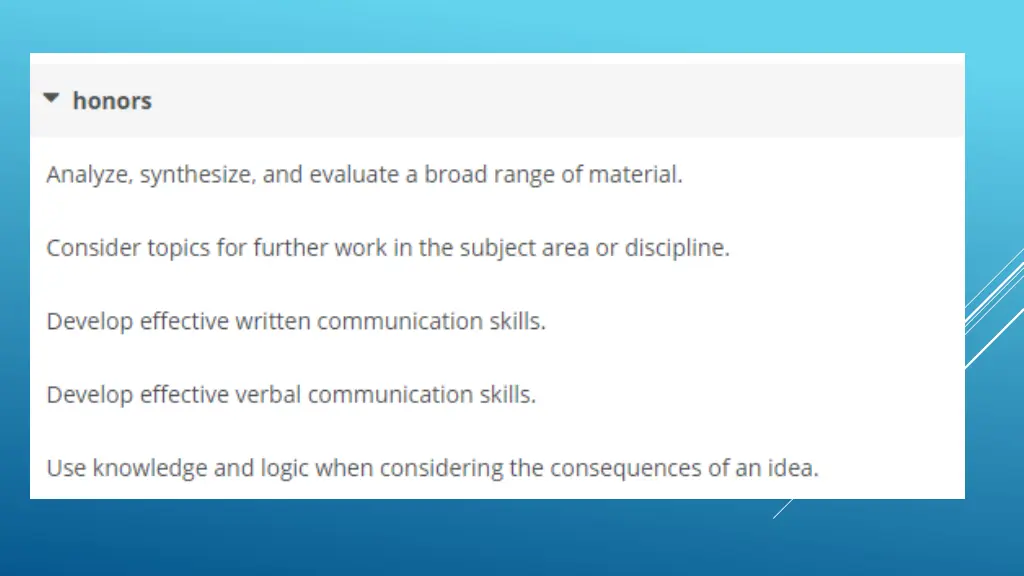 honors

Analyze, synthesize, and evaluate a broad range of material.

Consider topics for further work in the subject area or discipline.

Develop effective written communication skills.

Develop effective verbal communication skills.

Use knowledge and logic when considering the consequences of an idea.